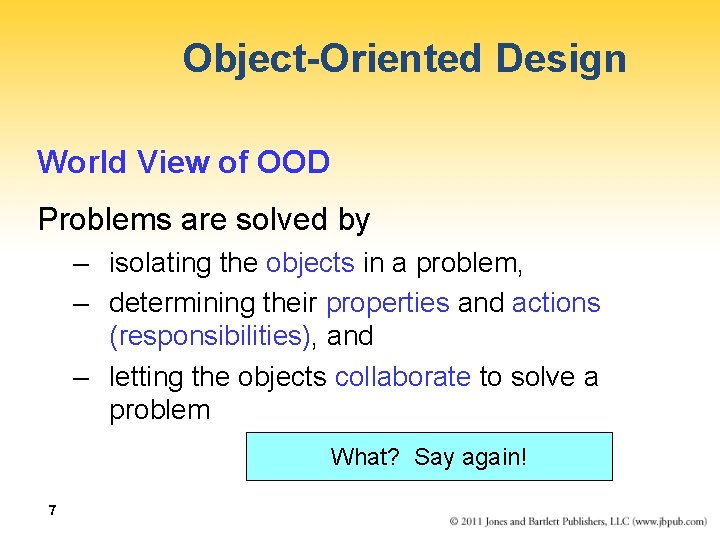 Object-Oriented Design

World View of OOD

Problems are solved by

– isolating the objects in a problem,
– determining their properties and actions (responsibilities), and
– letting the objects collaborate to solve a problem

What? Say again!

7

© 2011 Jones and Bartlett Publishers, LLC (www.jbpub.com)